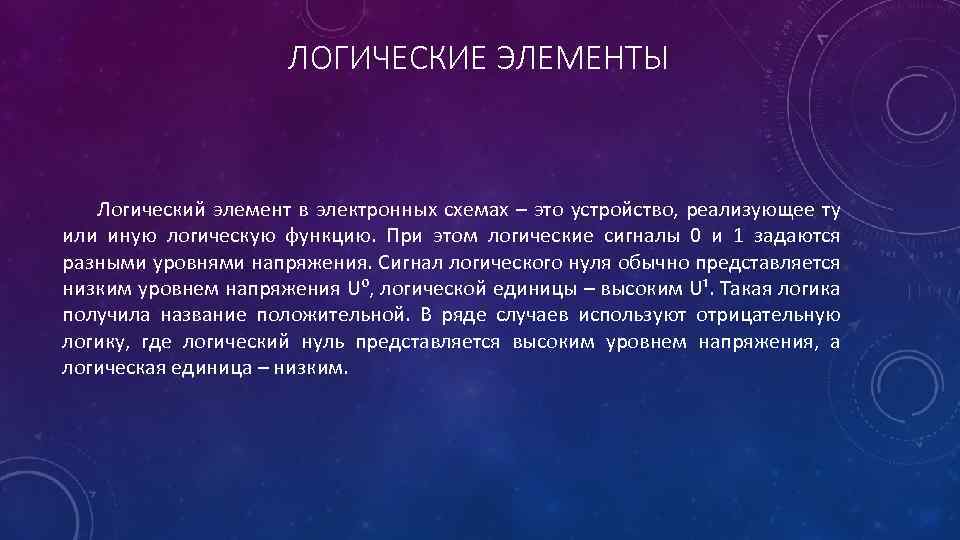 ЛОГИЧЕСКИЕ ЭЛЕМЕНТЫ

Логический элемент в электронных схемах – это устройство, реализующее ту или иную логическую функцию. При этом логические сигналы 0 и 1 задаются разными уровнями напряжения. Сигнал логического нуля обычно представляется низким уровнем напряжения $U^0$, логической единицы – высоким $U^1$. Такая логика получила название положительной. В ряде случаев используют отрицательную логику, где логический нуль представляется высоким уровнем напряжения, а логическая единица – низким.